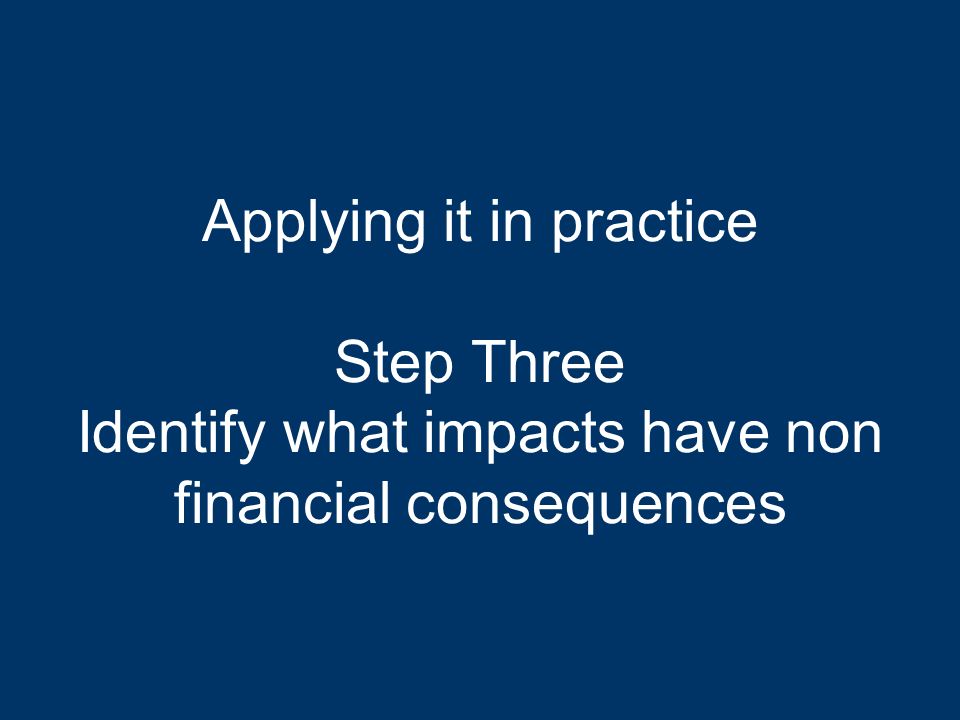 Applying it in practice

Step Three
Identify what impacts have non financial consequences